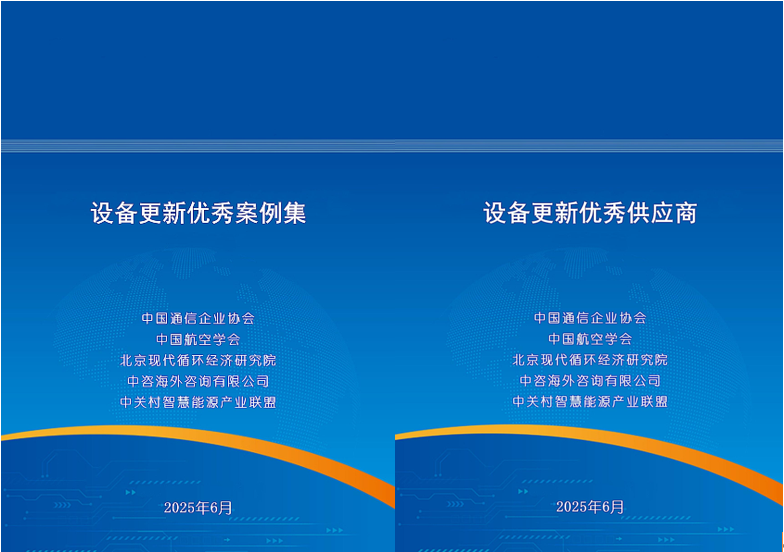 设备更新优秀案例集

中国通信企业协会
中国航空学会
北京现代循环经济研究院
中咨海外咨询有限公司
中关村智慧能源产业联盟

2025年6月

设备更新优秀供应商

中国通信企业协会
中国航空学会
北京现代循环经济研究院
中咨海外咨询有限公司
中关村智慧能源产业联盟

2025年6月